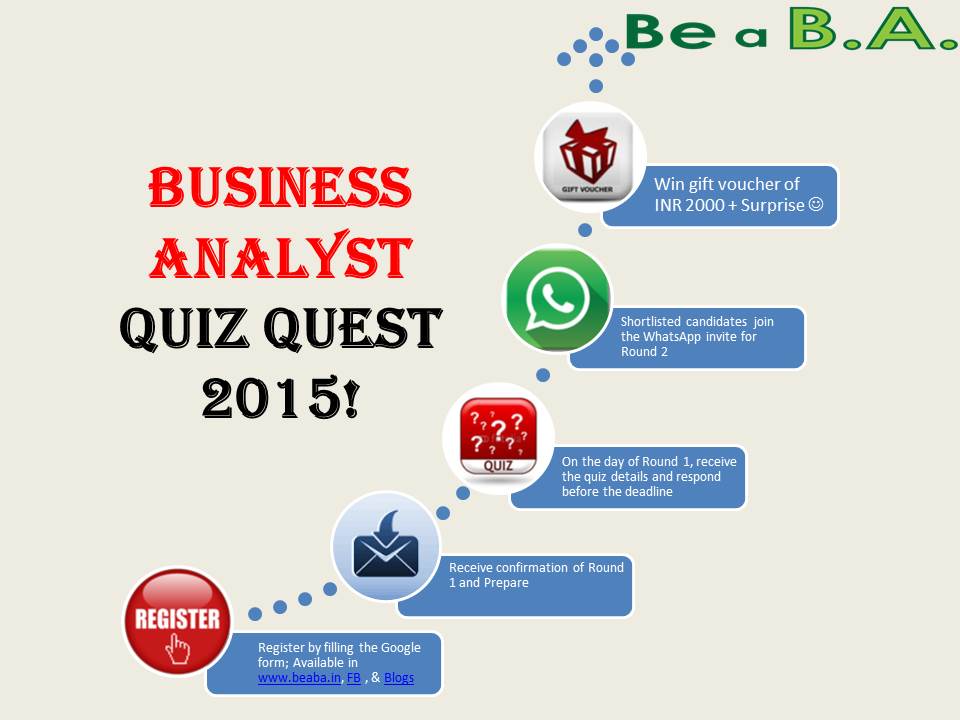 Be a B.A.

BUSINESS ANALYST QUIZ QUEST 2015!

GIFT VOUCHER

Win gift voucher of INR 2000 + Surprise ☺

Shortlisted candidates join the WhatsApp invite for Round 2

QUIZ

On the day of Round 1, receive the quiz details and respond before the deadline

Receive confirmation of Round 1 and Prepare

REGISTER

Register by filling the Google form; Available in www.beaba.in, FB , & Blogs